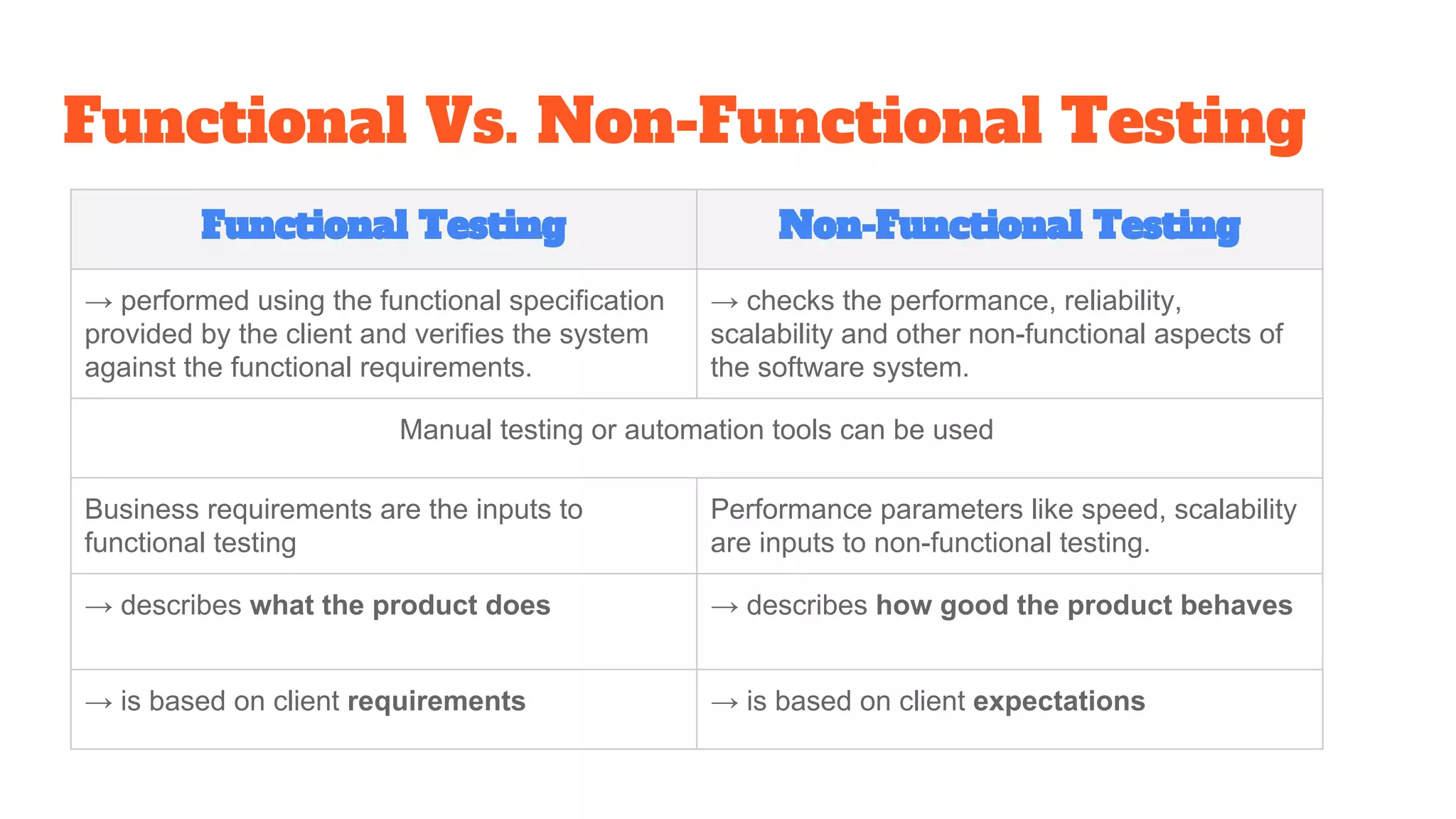 Functional Vs. Non-Functional Testing

| Functional Testing | Non-Functional Testing |
|---|---|
| → performed using the functional specification provided by the client and verifies the system against the functional requirements. | → checks the performance, reliability, scalability and other non-functional aspects of the software system. |
| Manual testing or automation tools can be used | |
| Business requirements are the inputs to functional testing | Performance parameters like speed, scalability are inputs to non-functional testing. |
| → describes what the product does | → describes how good the product behaves |
| → is based on client requirements | → is based on client expectations |